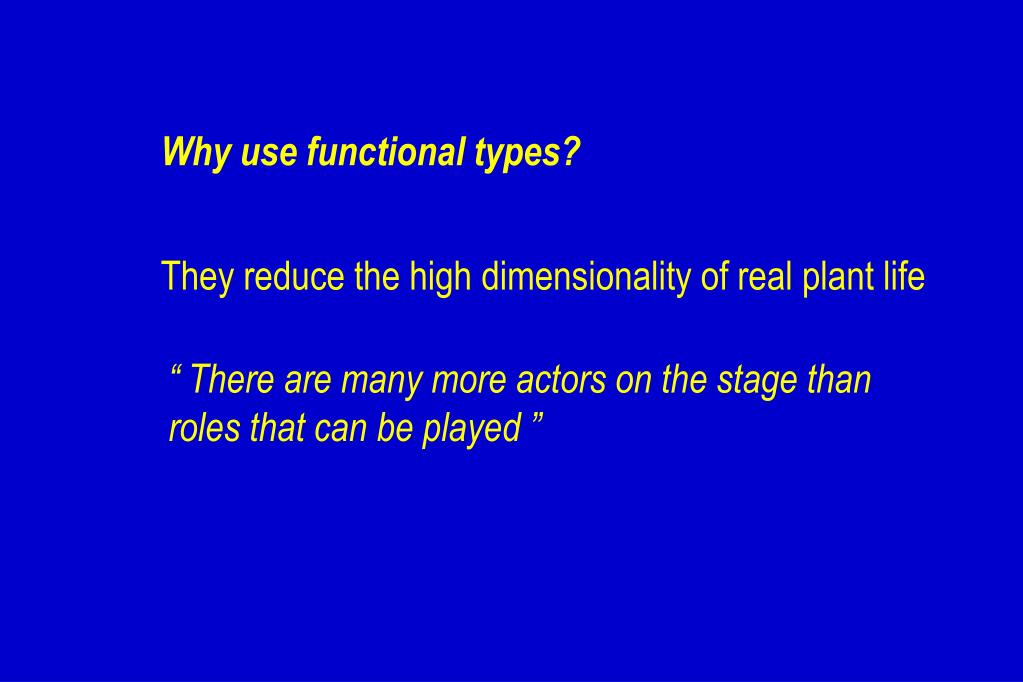 Why use functional types?

They reduce the high dimensionality of real plant life

“ There are many more actors on the stage than roles that can be played ”